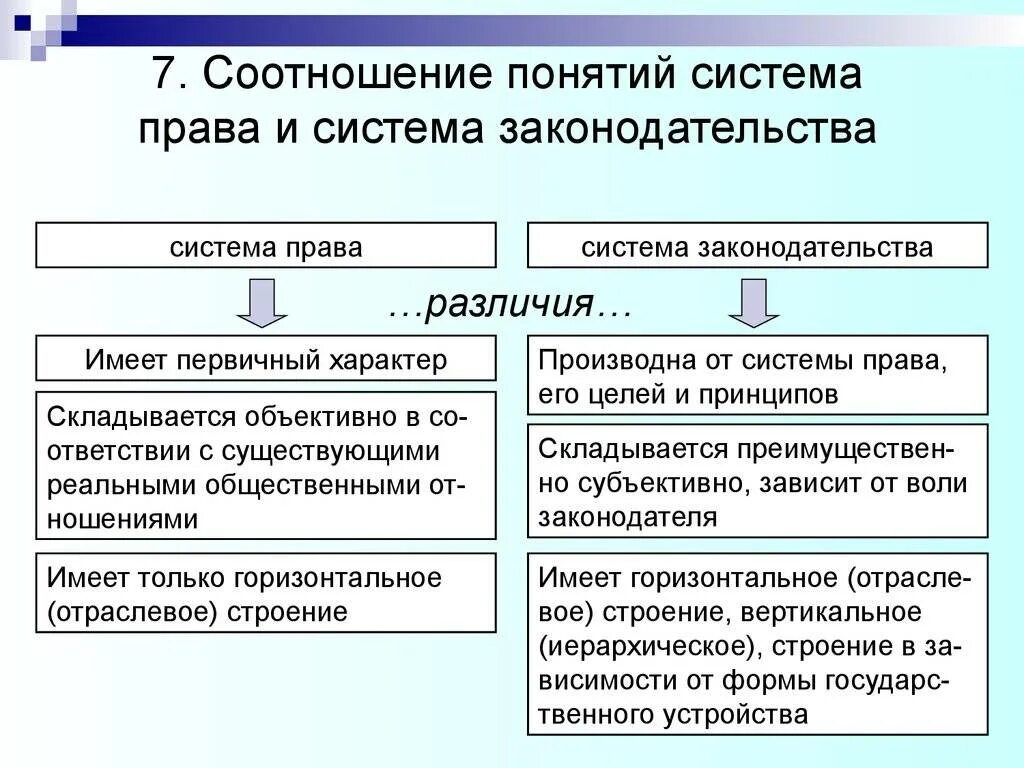 7. Соотношение понятий система права и система законодательства

система права

система законодательства

…различия…

Имеет первичный характер

Складывается объективно в соответствии с существующими реальными общественными отношениями

Имеет только горизонтальное (отраслевое) строение

Производна от системы права, его целей и принципов

Складывается преимущественно субъективно, зависит от воли законодателя

Имеет горизонтальное (отраслевое) строение, вертикальное (иерархическое), строение в зависимости от формы государственного устройства